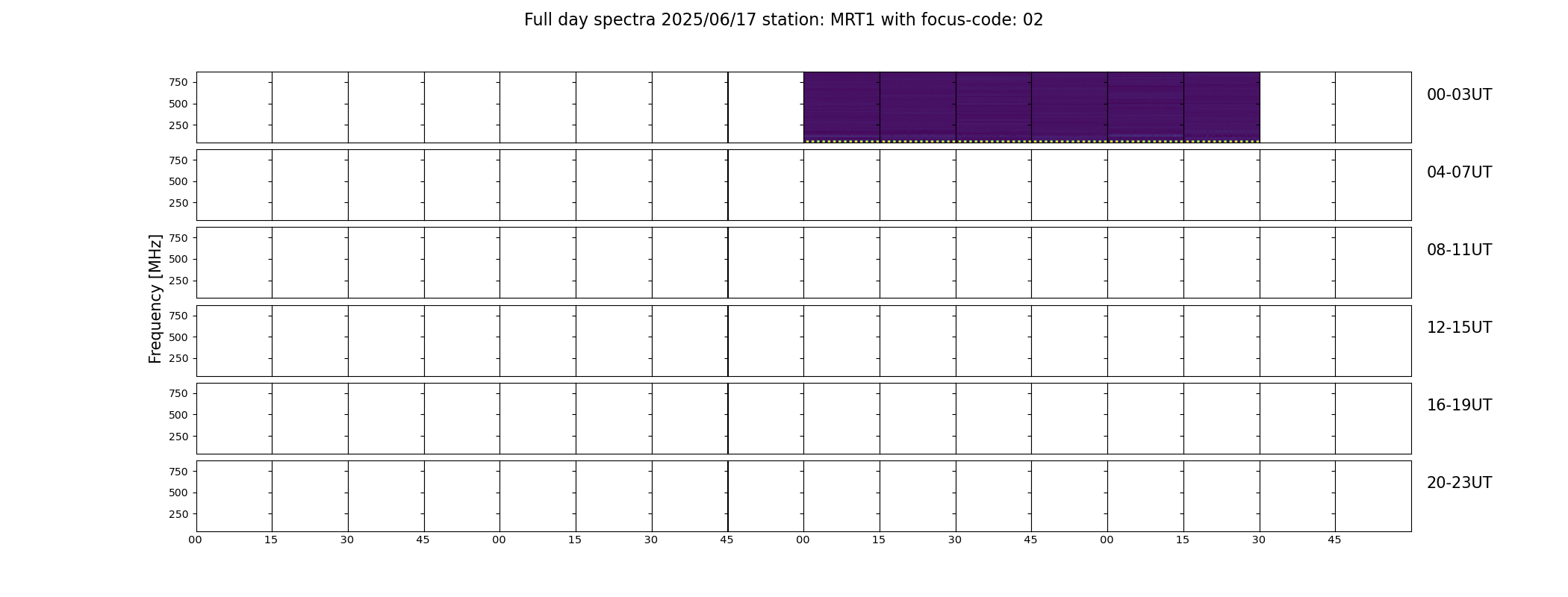 Full day spectra 2025/06/17 station: MRT1 with focus-code: 02

Frequency [MHz]

750
500
250
00-03UT

750
500
250
04-07UT

750
500
250
08-11UT

750
500
250
12-15UT

750
500
250
16-19UT

750
500
250
20-23UT

00 15 30 45 00 15 30 45 00 15 30 45 00 15 30 45